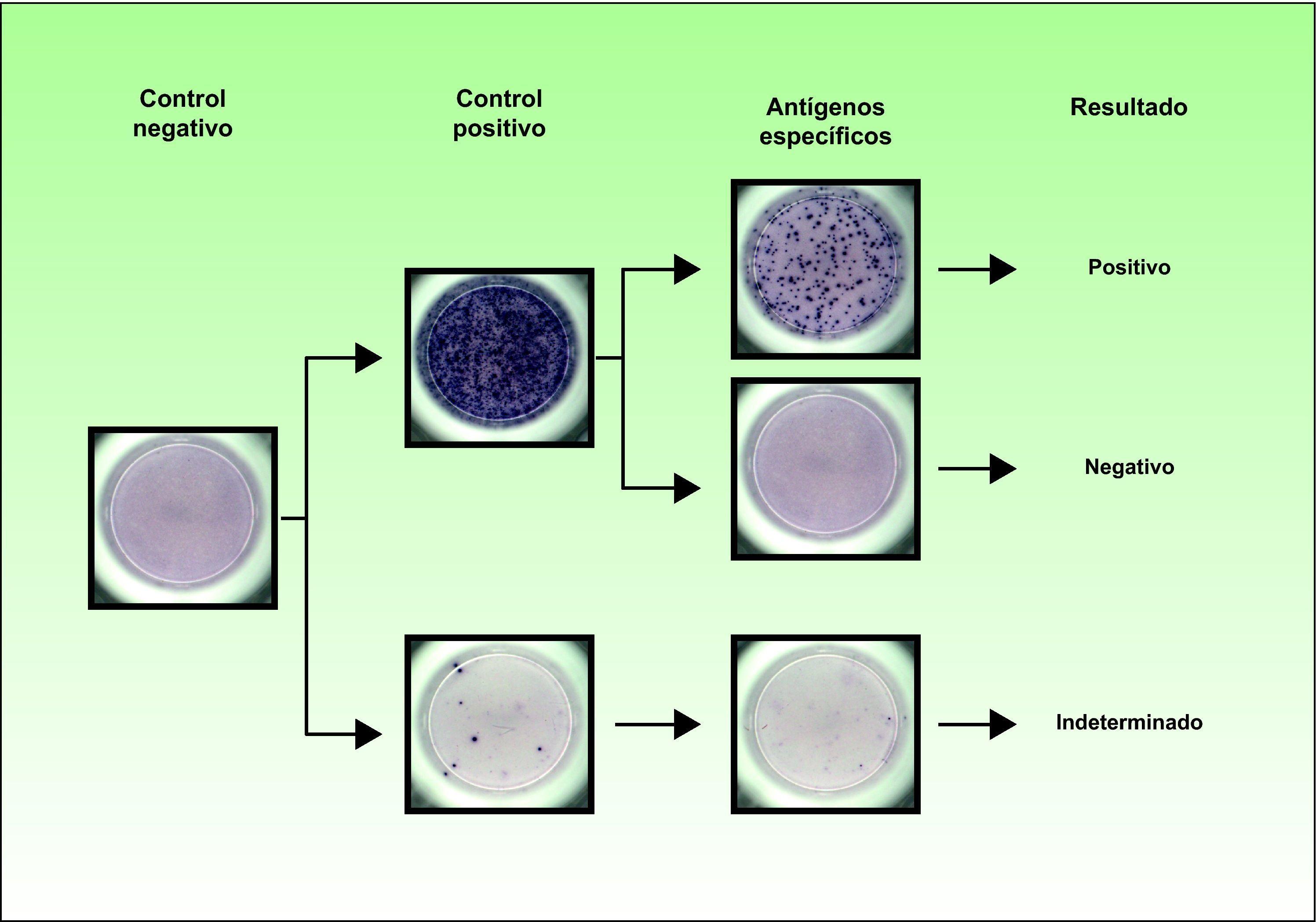 Control negativo

Control positivo

Antígenos específicos

Resultado

Positivo

Negativo

Indeterminado